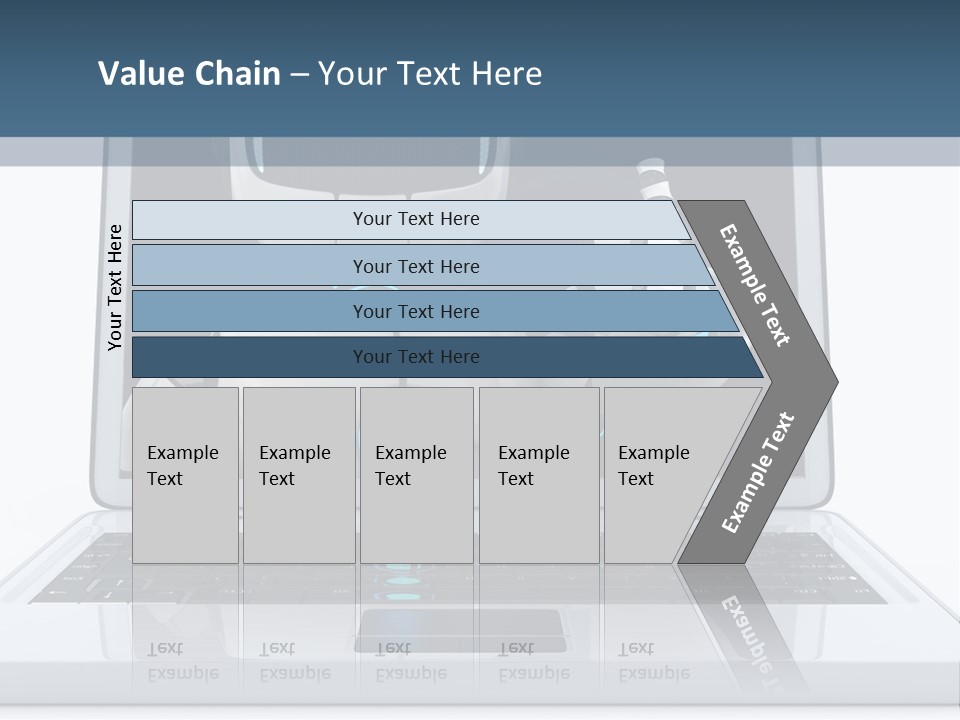 Value Chain – Your Text Here

Your Text Here

Your Text Here

Your Text Here

Your Text Here

Your Text Here

Example Text

Example Text

Example Text

Example Text

Example Text

Example Text

Example Text